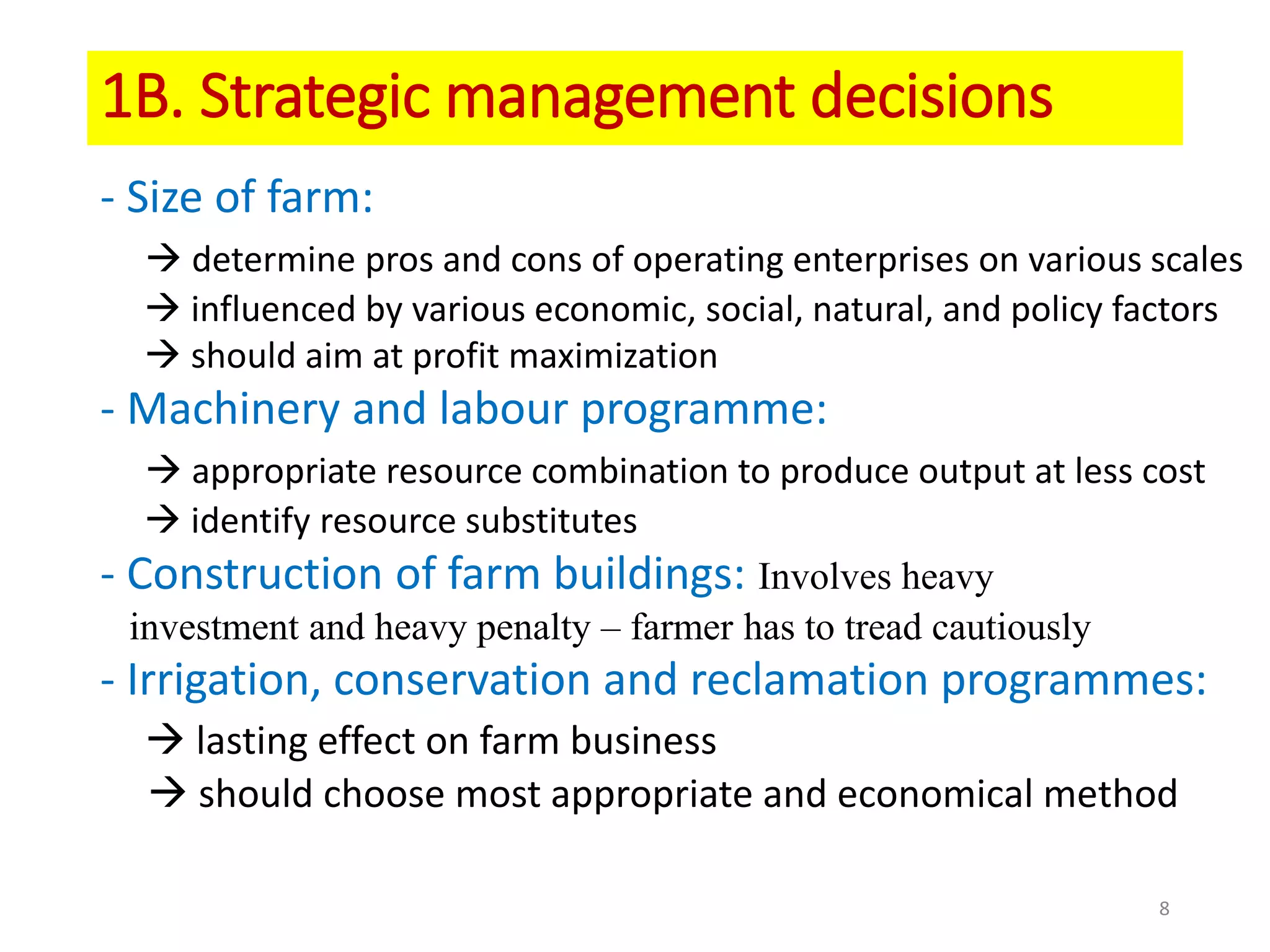 1B. Strategic management decisions

- Size of farm:

→ determine pros and cons of operating enterprises on various scales

→ influenced by various economic, social, natural, and policy factors

→ should aim at profit maximization

- Machinery and labour programme:

→ appropriate resource combination to produce output at less cost

→ identify resource substitutes

- Construction of farm buildings: Involves heavy investment and heavy penalty – farmer has to tread cautiously

- Irrigation, conservation and reclamation programmes:

→ lasting effect on farm business

→ should choose most appropriate and economical method

8